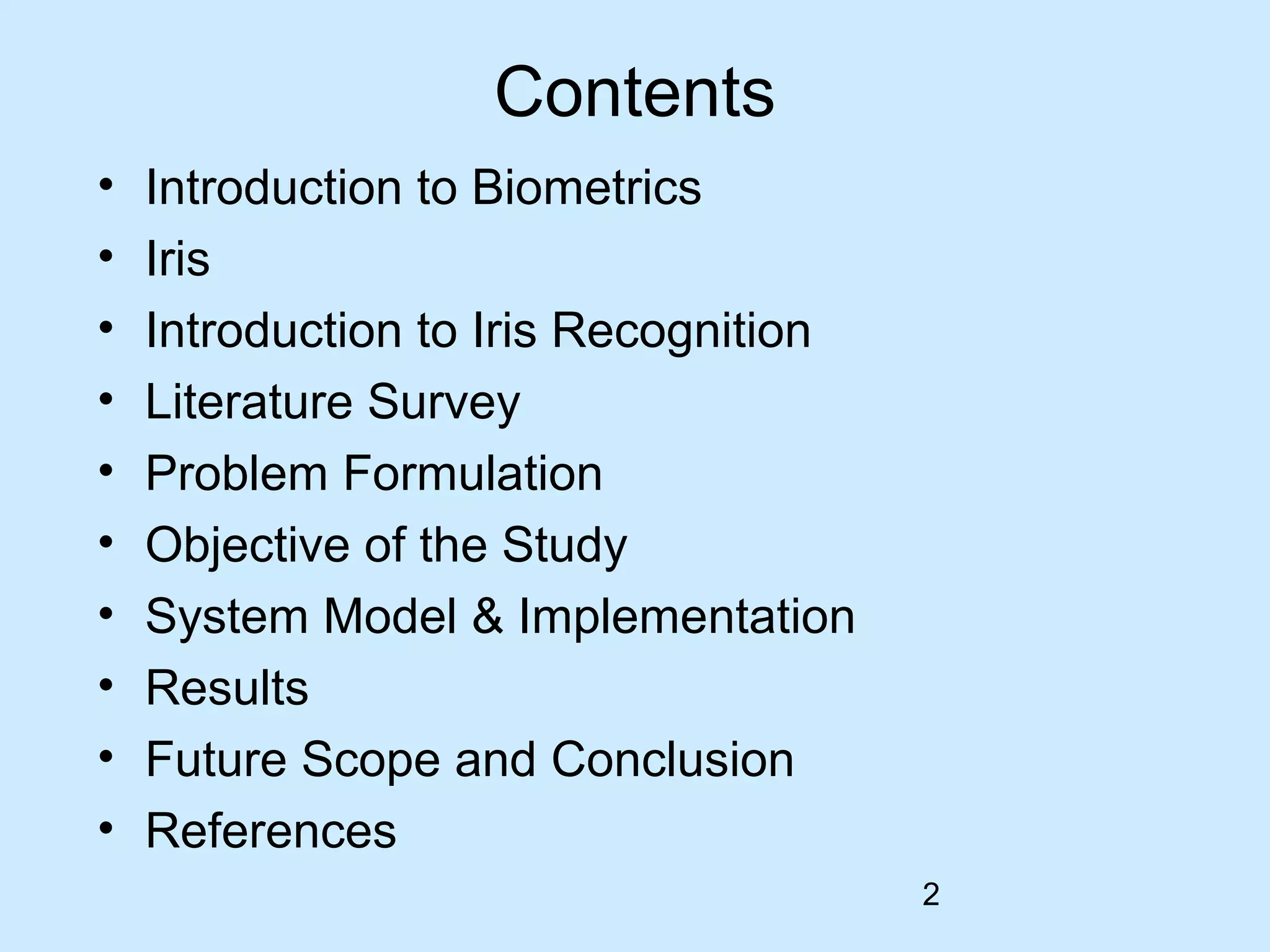 Contents

• Introduction to Biometrics
• Iris
• Introduction to Iris Recognition
• Literature Survey
• Problem Formulation
• Objective of the Study
• System Model & Implementation
• Results
• Future Scope and Conclusion
• References

2